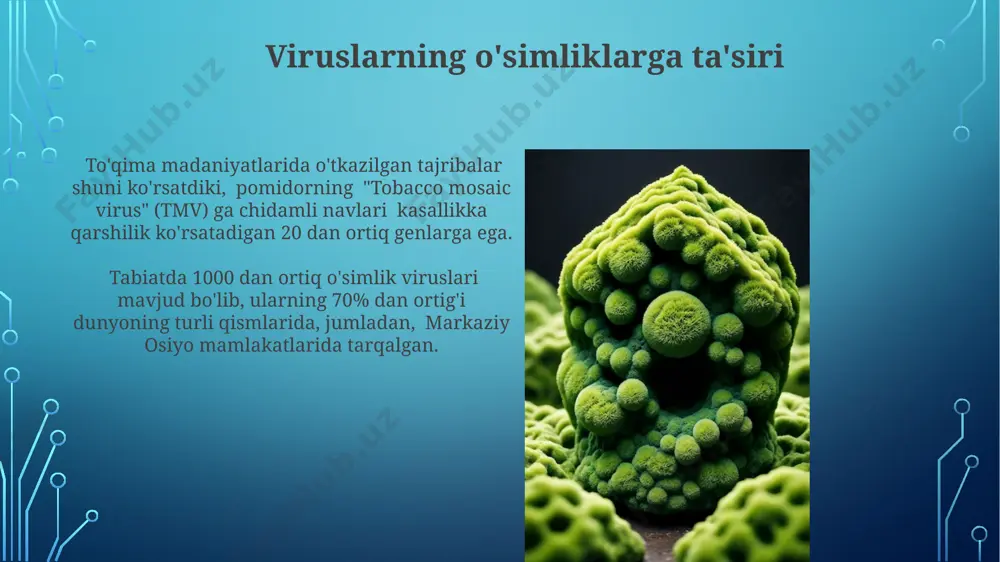 Viruslarning o'simliklarga ta'siri

To'qima madaniyatlarida o'tkazilgan tajribalar shuni ko'rsatdiki, pomidorning "Tobacco mosaic virus" (TMV) ga chidamli navlari kasallikka qarshilik ko'rsatadigan 20 dan ortiq genlarga ega.

Tabiatda 1000 dan ortiq o'simlik viruslari mavjud bo'lib, ularning 70% dan ortig'i dunyoning turli qismlarida, jumladan, Markaziy Osiyo mamlakatlarida tarqalgan.

FaylHub.uz FaylHub.uz FaylHub.uz FaylHub.uz